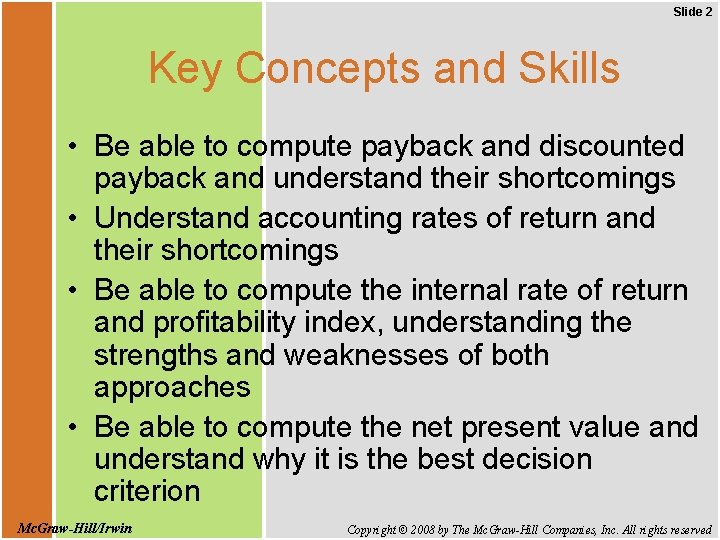 Slide 2

Key Concepts and Skills

• Be able to compute payback and discounted payback and understand their shortcomings
• Understand accounting rates of return and their shortcomings
• Be able to compute the internal rate of return and profitability index, understanding the strengths and weaknesses of both approaches
• Be able to compute the net present value and understand why it is the best decision criterion

McGraw-Hill/Irwin

Copyright © 2008 by The McGraw-Hill Companies, Inc. All rights reserved